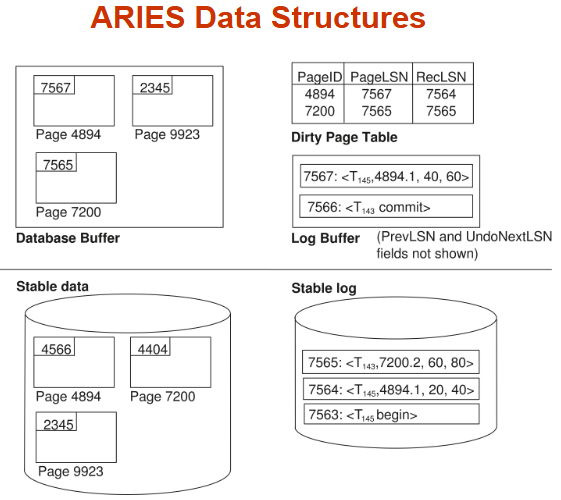 ARIES Data Structures

7567

Page 4894

2345

Page 9923

7565

Page 7200

Database Buffer

| PageID | PageLSN | RecLSN |
|---|---|---|
| 4894 | 7567 | 7564 |
| 7200 | 7565 | 7565 |

Dirty Page Table

7567: <$T_{145}$,4894.1, 40, 60>

7566: <$T_{143}$ commit>

Log Buffer

(PrevLSN and UndoNextLSN fields not shown)

Stable data

4566

Page 4894

4404

Page 7200

2345

Page 9923

Stable log

7565: <$T_{143}$,7200.2, 60, 80>

7564: <$T_{145}$,4894.1, 20, 40>

7563: <$T_{145}$ begin>